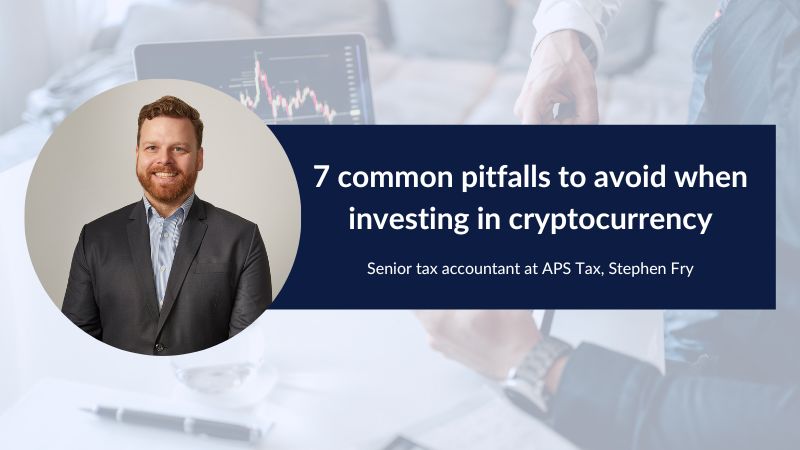 7 common pitfalls to avoid when investing in cryptocurrency

Senior tax accountant at APS Tax, Stephen Fry